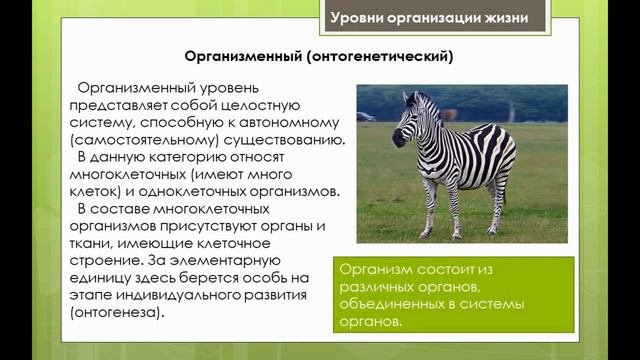 Уровни организации жизни

Организменный (онтогенетический)

Организменный уровень представляет собой целостную систему, способную к автономному (самостоятельному) существованию.

В данную категорию относят многоклеточных (имеют много клеток) и одноклеточных организмов.

В составе многоклеточных организмов присутствуют органы и ткани, имеющие клеточное строение. За элементарную единицу здесь берется особь на этапе индивидуального развития (онтогенеза).

Организм состоит из различных органов, объединенных в системы органов.